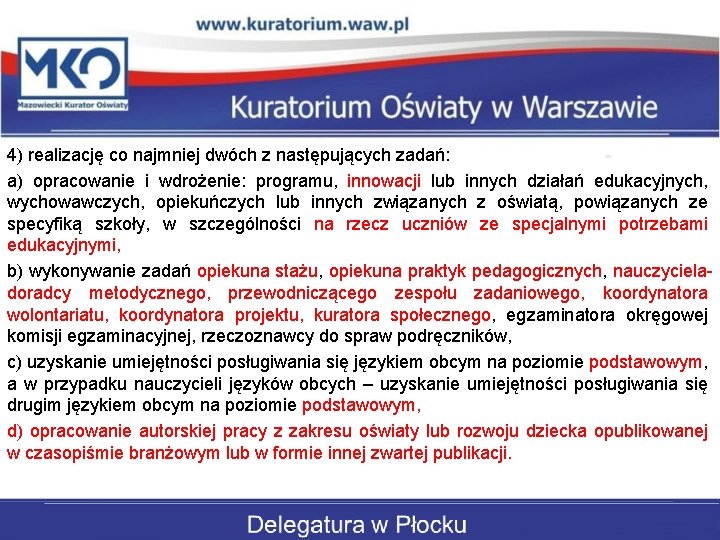 www.kuratorium.waw.pl

MKO
Mazowiecki Kurator Oświaty

Kuratorium Oświaty w Warszawie

4) realizację co najmniej dwóch z następujących zadań:

a) opracowanie i wdrożenie: programu, innowacji lub innych działań edukacyjnych, wychowawczych, opiekuńczych lub innych związanych z oświatą, powiązanych ze specyfiką szkoły, w szczególności na rzecz uczniów ze specjalnymi potrzebami edukacyjnymi,

b) wykonywanie zadań opiekuna stażu, opiekuna praktyk pedagogicznych, nauczyciela-doradcy metodycznego, przewodniczącego zespołu zadaniowego, koordynatora wolontariatu, koordynatora projektu, kuratora społecznego, egzaminatora okręgowej komisji egzaminacyjnej, rzeczoznawcy do spraw podręczników,

c) uzyskanie umiejętności posługiwania się językiem obcym na poziomie podstawowym, a w przypadku nauczycieli języków obcych – uzyskanie umiejętności posługiwania się drugim językiem obcym na poziomie podstawowym,

d) opracowanie autorskiej pracy z zakresu oświaty lub rozwoju dziecka opublikowanej w czasopiśmie branżowym lub w formie innej zwartej publikacji.

Delegatura w Płocku